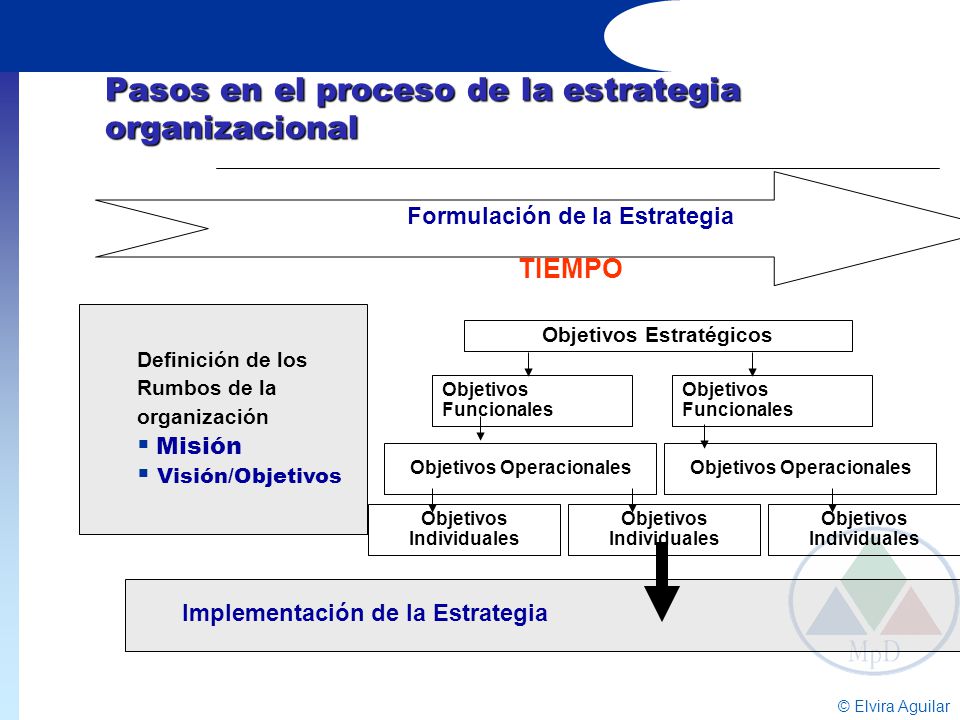 Pasos en el proceso de la estrategia organizacional

Formulación de la Estrategia

TIEMPO

Definición de los Rumbos de la organización
▪ Misión
▪ Visión/Objetivos

Objetivos Estratégicos

Objetivos Funcionales

Objetivos Funcionales

Objetivos Operacionales

Objetivos Operacionales

Objetivos Individuales

Objetivos Individuales

Objetivos Individuales

Implementación de la Estrategia

MpD

© Elvira Aguilar